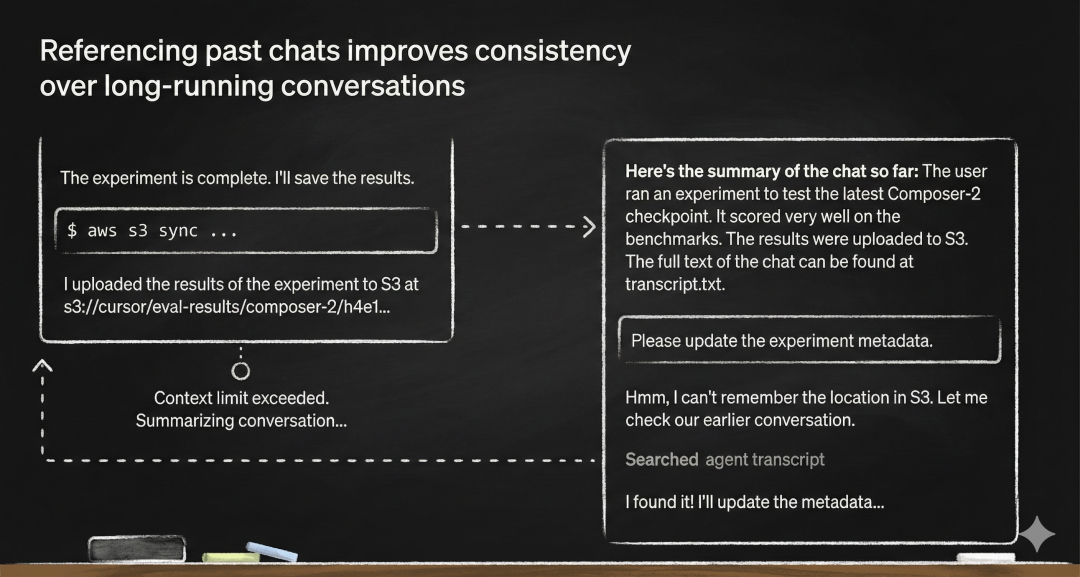 Referencing past chats improves consistency over long-running conversations

The experiment is complete. I'll save the results.

$ aws s3 sync ...

I uploaded the results of the experiment to S3 at s3://cursor/eval-results/composer-2/h4e1...

Context limit exceeded.
Summarizing conversation...

**Here's the summary of the chat so far:** The user ran an experiment to test the latest Composer-2 checkpoint. It scored very well on the benchmarks. The results were uploaded to S3. The full text of the chat can be found at transcript.txt.

Please update the experiment metadata.

Hmm, I can't remember the location in S3. Let me check our earlier conversation.

Searched agent transcript

I found it! I'll update the metadata...